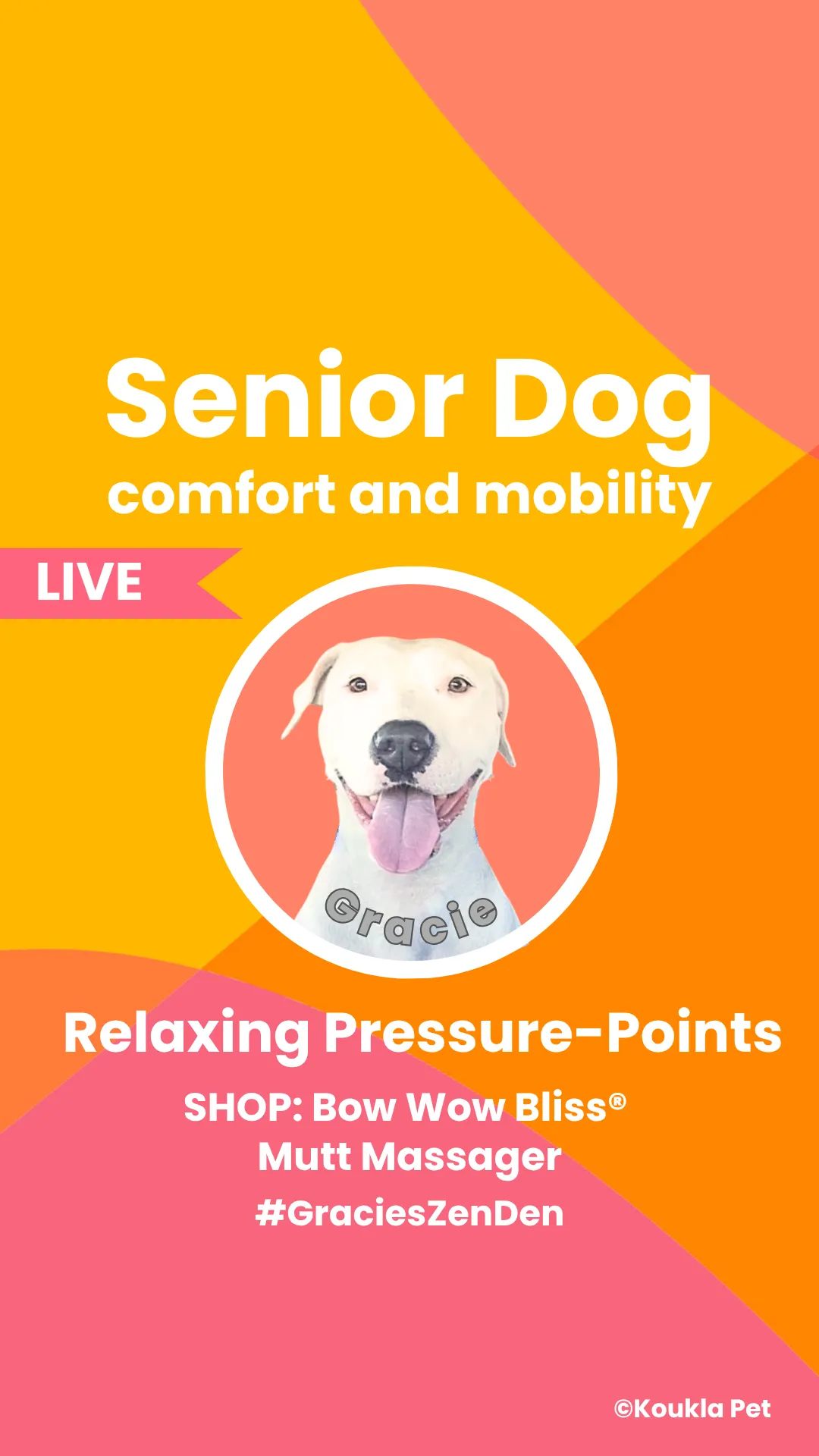 Senior Dog
comfort and mobility

LIVE

Gracie

Relaxing Pressure-Points

SHOP: Bow Wow Bliss®
Mutt Massager

#GraciesZenDen

©Koukla Pet